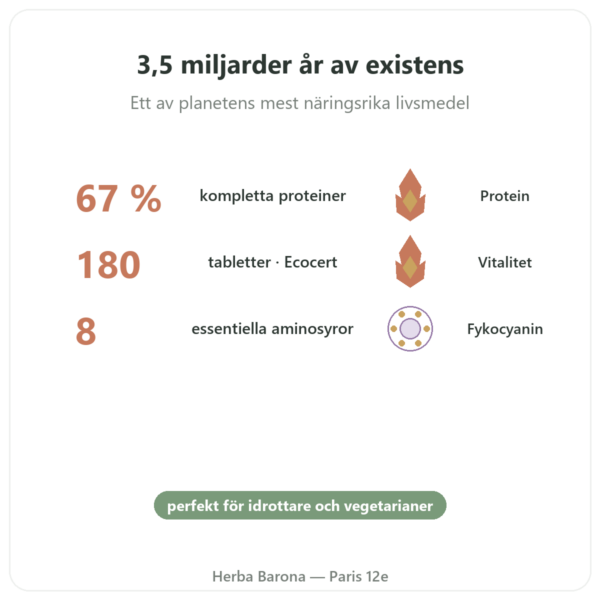 3,5 miljarder år av existens

Ett av planetens mest näringsrika livsmedel

67 % kompletta proteiner Protein

180 tabletter · Ecocert Vitalitet

8 essentiella aminosyror Fykocyanin

perfekt för idrottare och vegetarianer

Herba Barona — Paris 12e